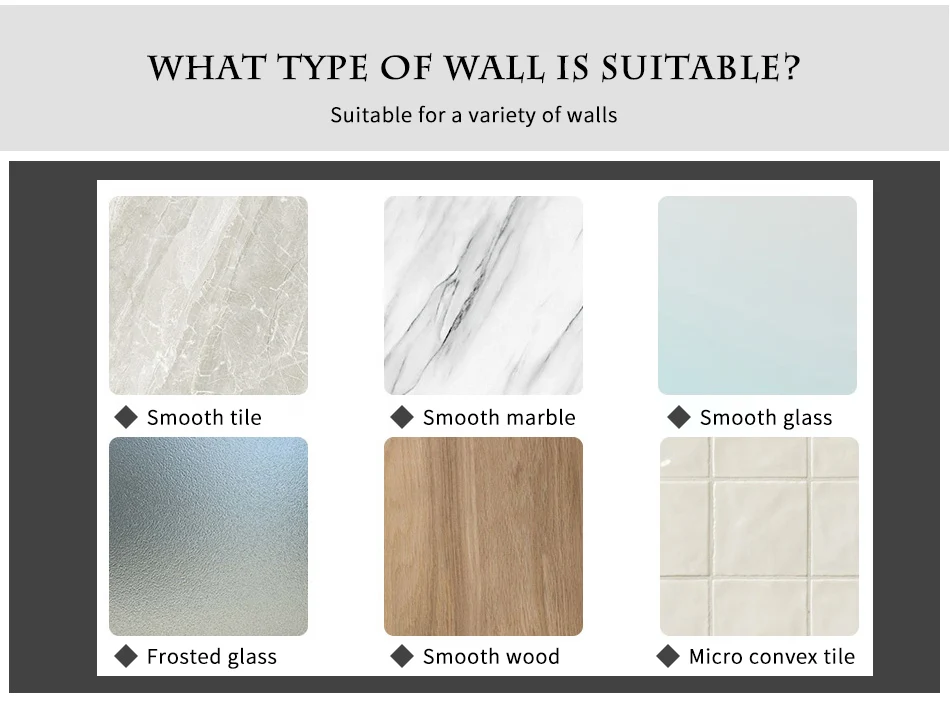 WHAT TYPE OF WALL IS SUITABLE?

Suitable for a variety of walls

◆ Smooth tile
◆ Smooth marble
◆ Smooth glass
◆ Frosted glass
◆ Smooth wood
◆ Micro convex tile